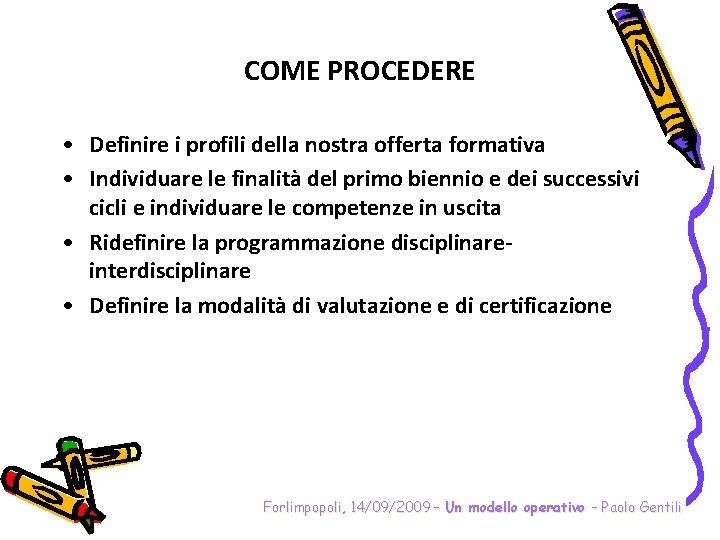 COME PROCEDERE

• Definire i profili della nostra offerta formativa
• Individuare le finalità del primo biennio e dei successivi cicli e individuare le competenze in uscita
• Ridefinire la programmazione disciplinare-interdisciplinare
• Definire la modalità di valutazione e di certificazione

Forlimpopoli, 14/09/2009 – Un modello operativo – Paolo Gentili